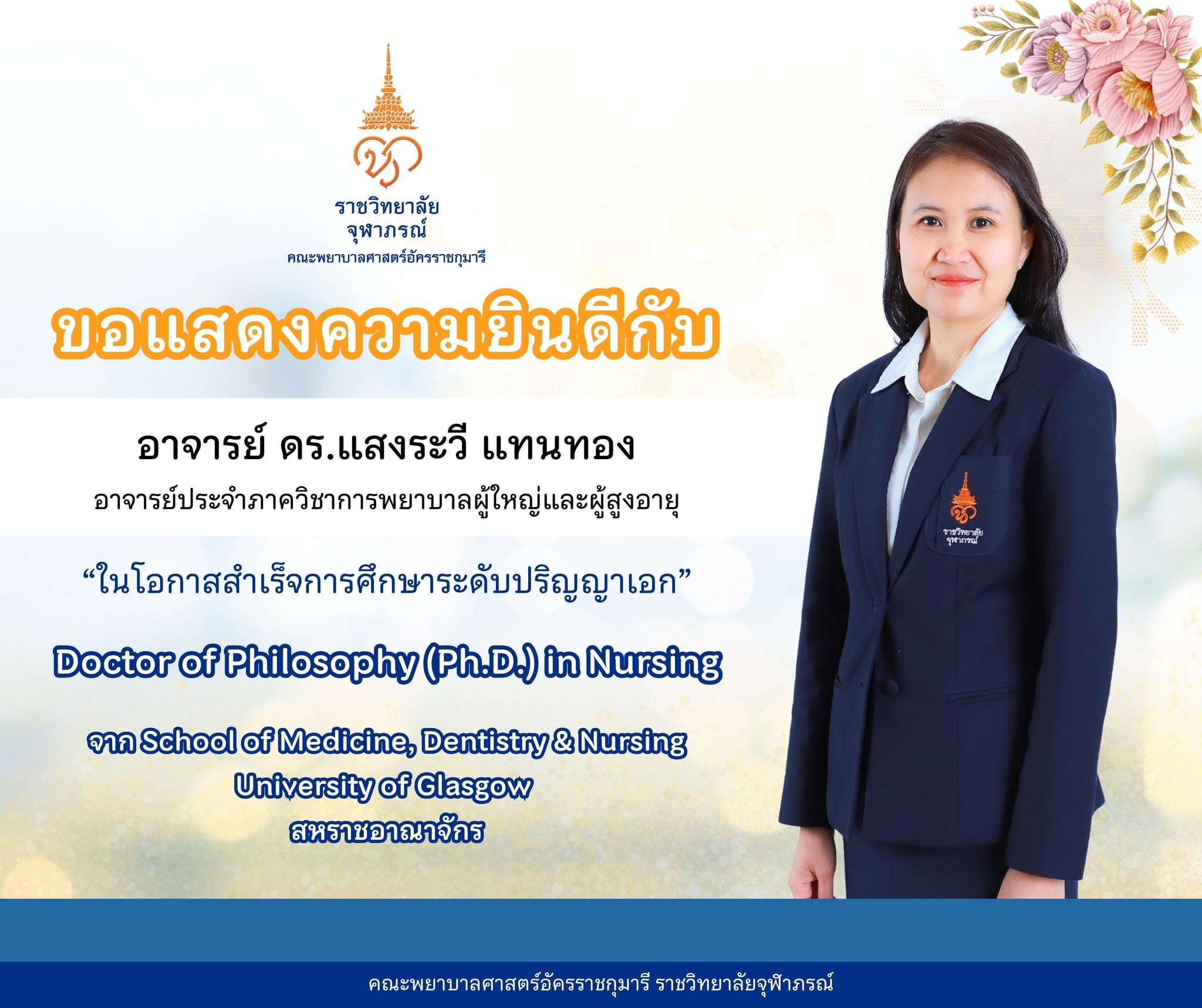 ราชวิทยาลัย
จุฬาภรณ์
คณะพยาบาลศาสตร์อัครราชกุมารี

ขอแสดงความยินดีกับ

อาจารย์ ดร.แสงระวี แทนทอง
อาจารย์ประจำภาควิชาการพยาบาลผู้ใหญ่และผู้สูงอายุ

“ในโอกาสสำเร็จการศึกษาระดับปริญญาเอก”

Doctor of Philosophy (Ph.D.) in Nursing

จาก School of Medicine, Dentistry & Nursing
University of Glasgow
สหราชอาณาจักร

ราชวิทยาลัย
จุฬาภรณ์

คณะพยาบาลศาสตร์อัครราชกุมารี ราชวิทยาลัยจุฬาภรณ์